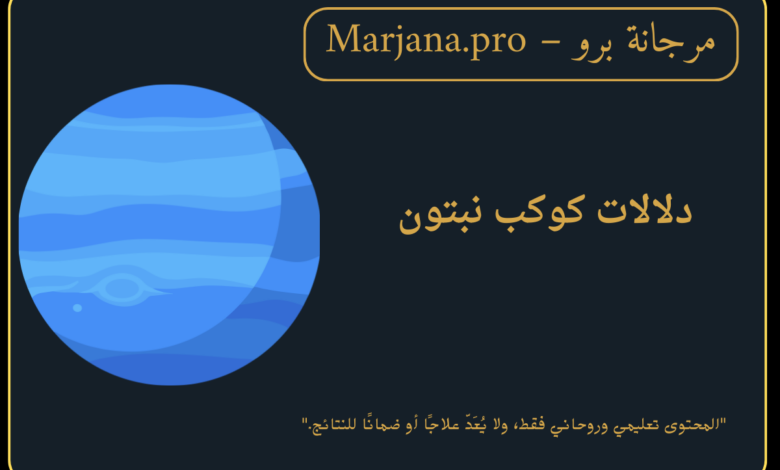 مرجانة برو – Marjana.pro

دلالات كوكب نبتون

"المحتوى تعليمي وروحاني فقط، ولا يُعَدّ علاجًا أو ضمانًا للنتائج."